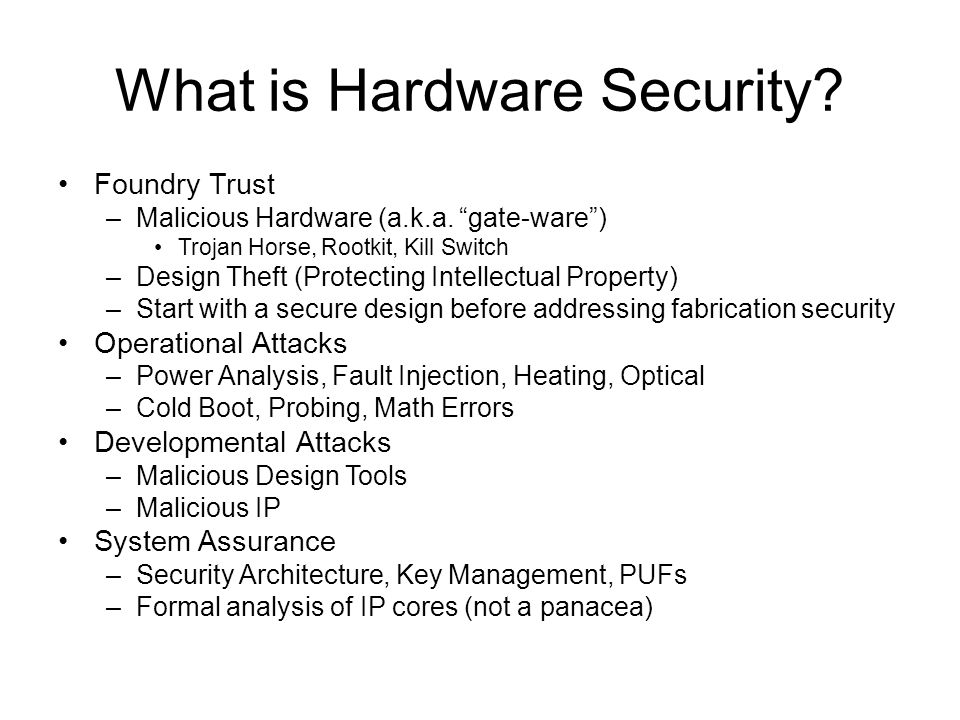 What is Hardware Security?

• Foundry Trust
  – Malicious Hardware (a.k.a. “gate-ware”)
    • Trojan Horse, Rootkit, Kill Switch
  – Design Theft (Protecting Intellectual Property)
  – Start with a secure design before addressing fabrication security
• Operational Attacks
  – Power Analysis, Fault Injection, Heating, Optical
  – Cold Boot, Probing, Math Errors
• Developmental Attacks
  – Malicious Design Tools
  – Malicious IP
• System Assurance
  – Security Architecture, Key Management, PUFs
  – Formal analysis of IP cores (not a panacea)